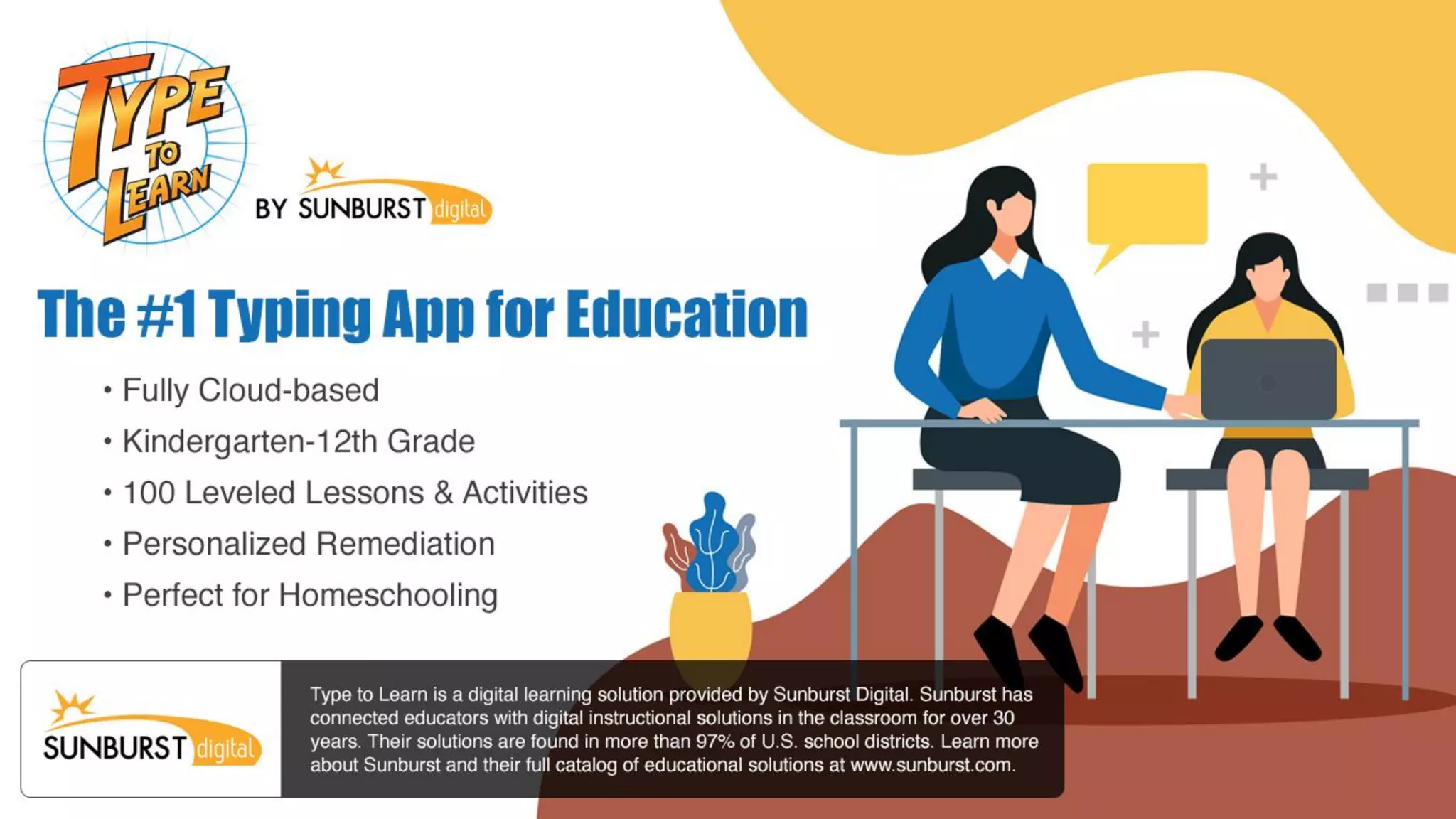 TYPE TO LEARN

BY SUNBURST digital

The #1 Typing App for Education

• Fully Cloud-based
• Kindergarten-12th Grade
• 100 Leveled Lessons & Activities
• Personalized Remediation
• Perfect for Homeschooling

SUNBURST digital

Type to Learn is a digital learning solution provided by Sunburst Digital. Sunburst has connected educators with digital instructional solutions in the classroom for over 30 years. Their solutions are found in more than 97% of U.S. school districts. Learn more about Sunburst and their full catalog of educational solutions at www.sunburst.com.